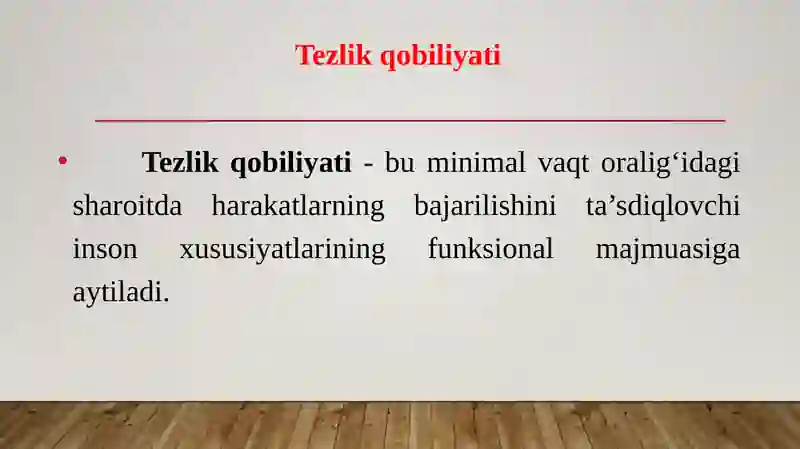 Tezlik qobiliyati

• Tezlik qobiliyati - bu minimal vaqt oralig‘idagi sharoitda harakatlarning bajarilishini ta’sdiqlovchi inson xususiyatlarining funksional majmuasiga aytiladi.